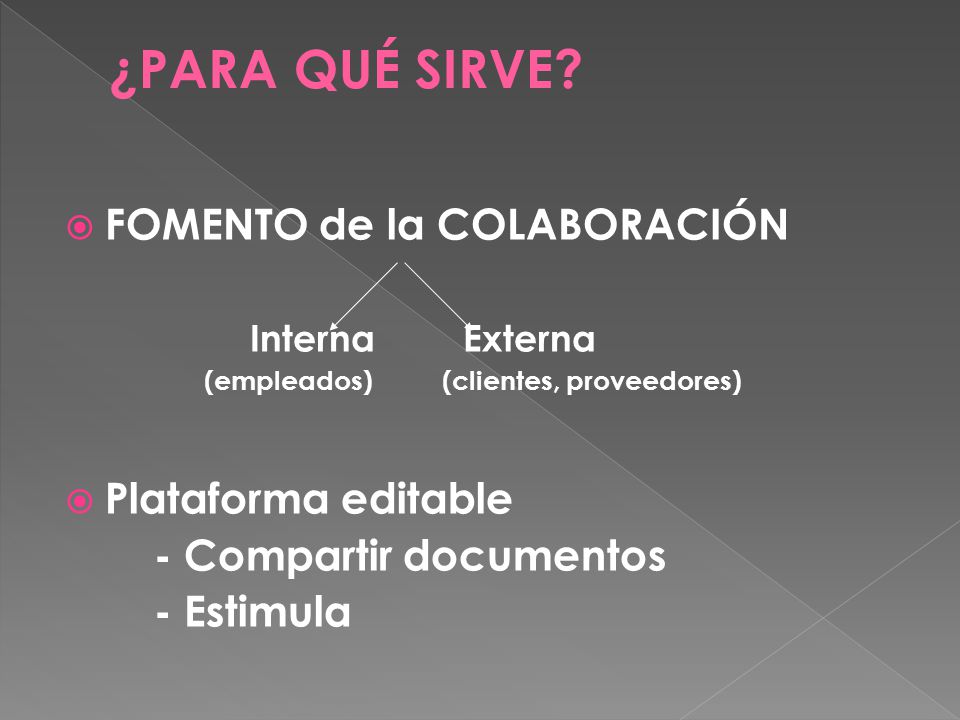 ¿PARA QUÉ SIRVE?

FOMENTO de la COLABORACIÓN

Interna
(empleados)

Externa
(clientes, proveedores)

Plataforma editable
- Compartir documentos
- Estimula